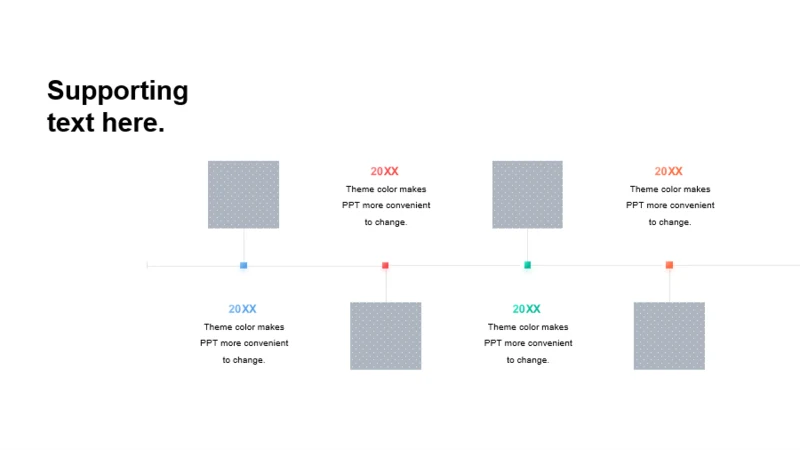 Supporting text here.

20XX
Theme color makes PPT more convenient to change.

20XX
Theme color makes PPT more convenient to change.

20XX
Theme color makes PPT more convenient to change.

20XX
Theme color makes PPT more convenient to change.